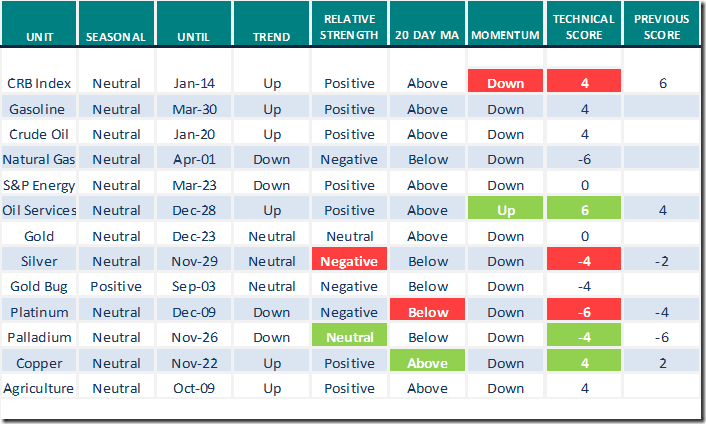 | UNIT | SEASONAL | UNTIL | TREND | RELATIVE STRENGTH | 20 DAY MA | MOMENTUM | TECHNICAL SCORE | PREVIOUS SCORE |
|---|---|---|---|---|---|---|---|---|
| CRB Index | Neutral | Jan-14 | Up | Positive | Above | Down | 4 | 6 |
| Gasoline | Neutral | Mar-30 | Up | Positive | Above | Down | 4 | |
| Crude Oil | Neutral | Jan-20 | Up | Positive | Above | Down | 4 | |
| Natural Gas | Neutral | Apr-01 | Down | Negative | Below | Down | -6 | |
| S&P Energy | Neutral | Mar-23 | Down | Positive | Above | Down | 0 | |
| Oil Services | Neutral | Dec-28 | Up | Positive | Above | Up | 6 | 4 |
| Gold | Neutral | Dec-23 | Neutral | Neutral | Above | Down | 0 | |
| Silver | Neutral | Nov-29 | Neutral | Negative | Below | Down | -4 | -2 |
| Gold Bug | Positive | Sep-03 | Neutral | Negative | Below | Down | -4 | |
| Platinum | Neutral | Dec-09 | Down | Negative | Below | Down | -6 | -4 |
| Palladium | Neutral | Nov-26 | Down | Neutral | Below | Down | -4 | -6 |
| Copper | Neutral | Nov-22 | Up | Positive | Above | Down | 4 | 2 |
| Agriculture | Neutral | Oct-09 | Up | Positive | Above | Down | 4 | |